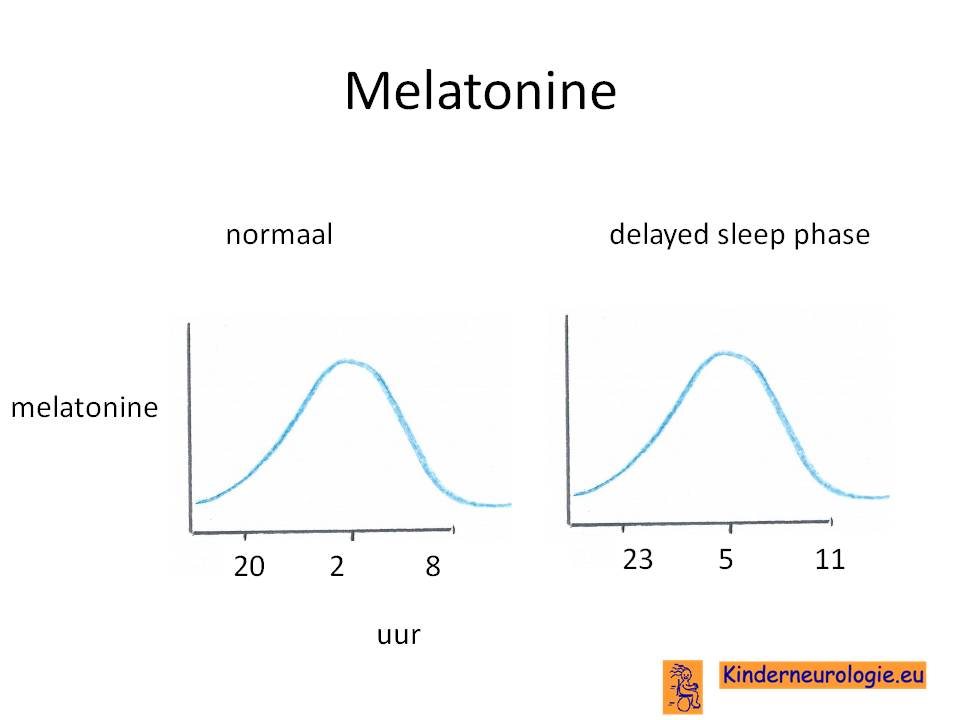 Melatonine

normaal

delayed sleep phase

melatonine

20 2 8

23 5 11

uur

Kinderneurologie.eu